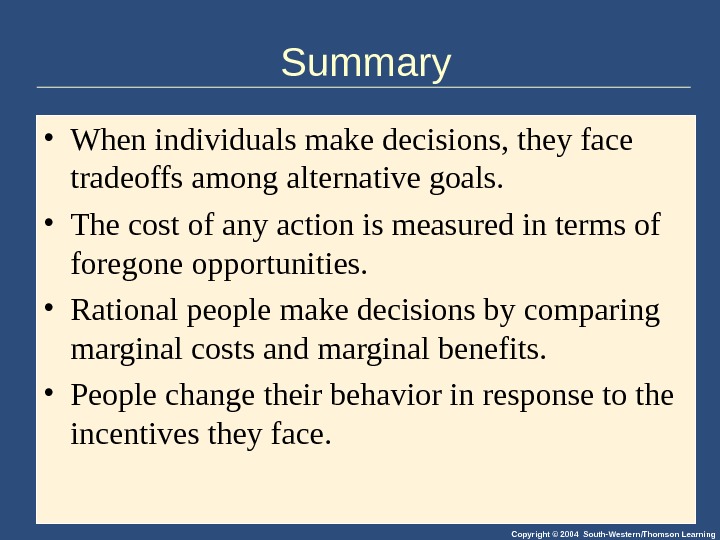 Summary

• When individuals make decisions, they face tradeoffs among alternative goals.

• The cost of any action is measured in terms of foregone opportunities.

• Rational people make decisions by comparing marginal costs and marginal benefits.

• People change their behavior in response to the incentives they face.

Copyright © 2004 South-Western/Thomson Learning